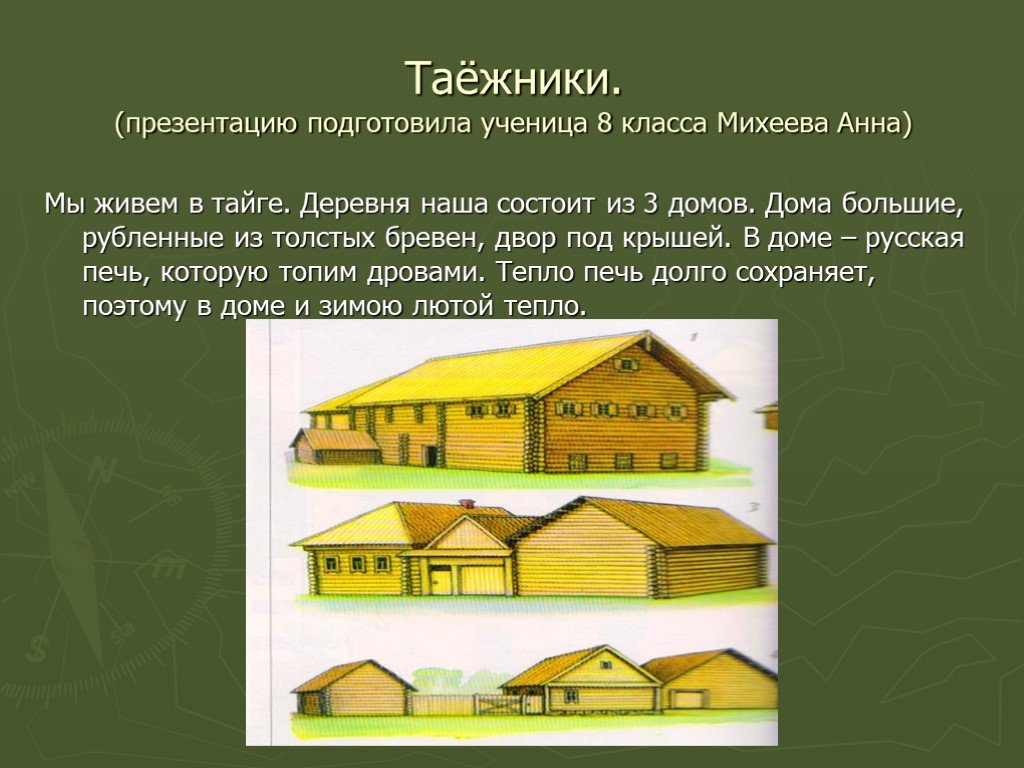 Таёжники.
(презентацию подготовила ученица 8 класса Михеева Анна)

Мы живем в тайге. Деревня наша состоит из 3 домов. Дома большие, рубленные из толстых бревен, двор под крышей. В доме – русская печь, которую топим дровами. Тепло печь долго сохраняет, поэтому в доме и зимою лютой тепло.

1

3